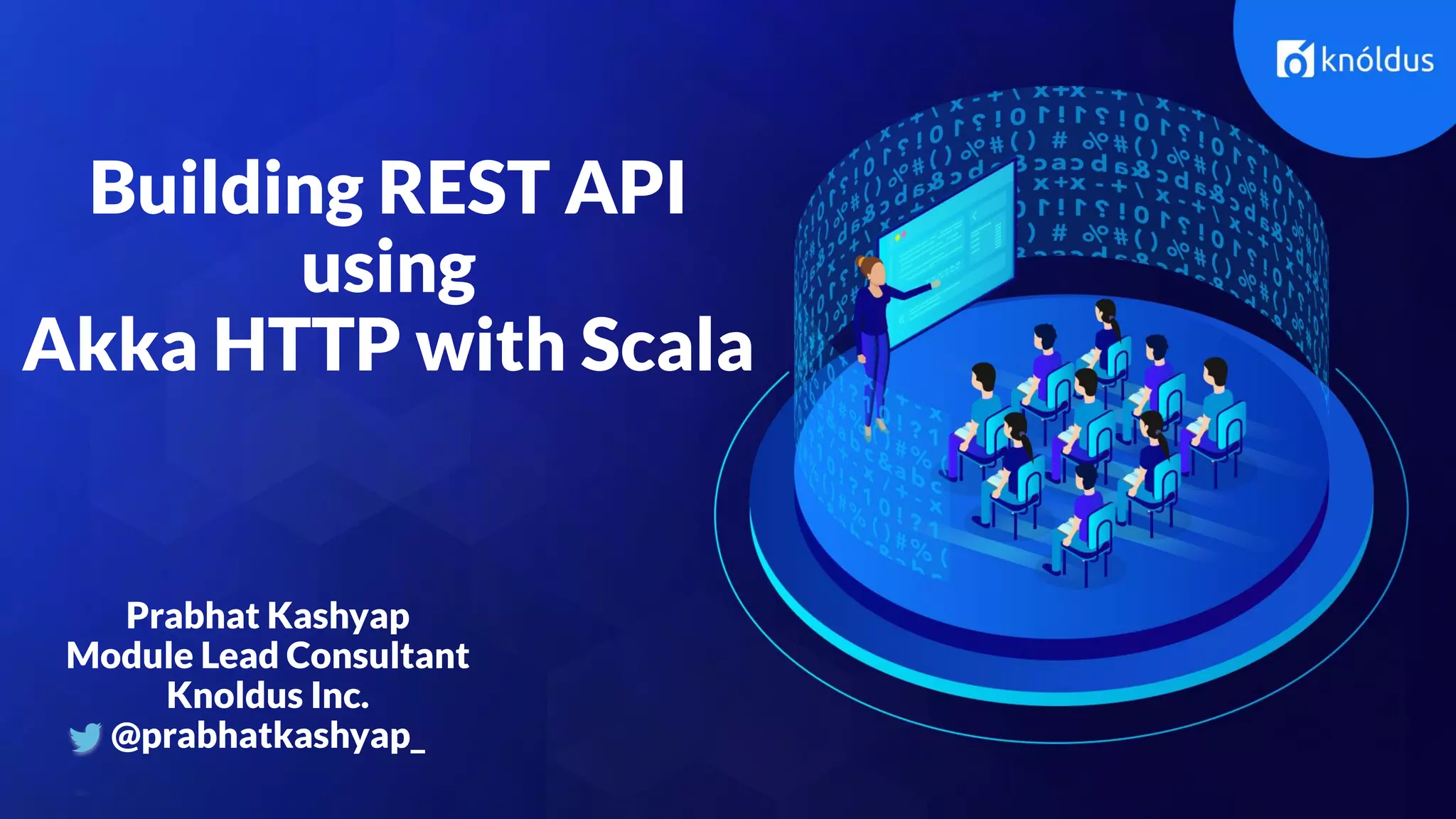 knóldus

Building REST API using Akka HTTP with Scala

Prabhat Kashyap
Module Lead Consultant
Knoldus Inc.
@prabhatkashyap_